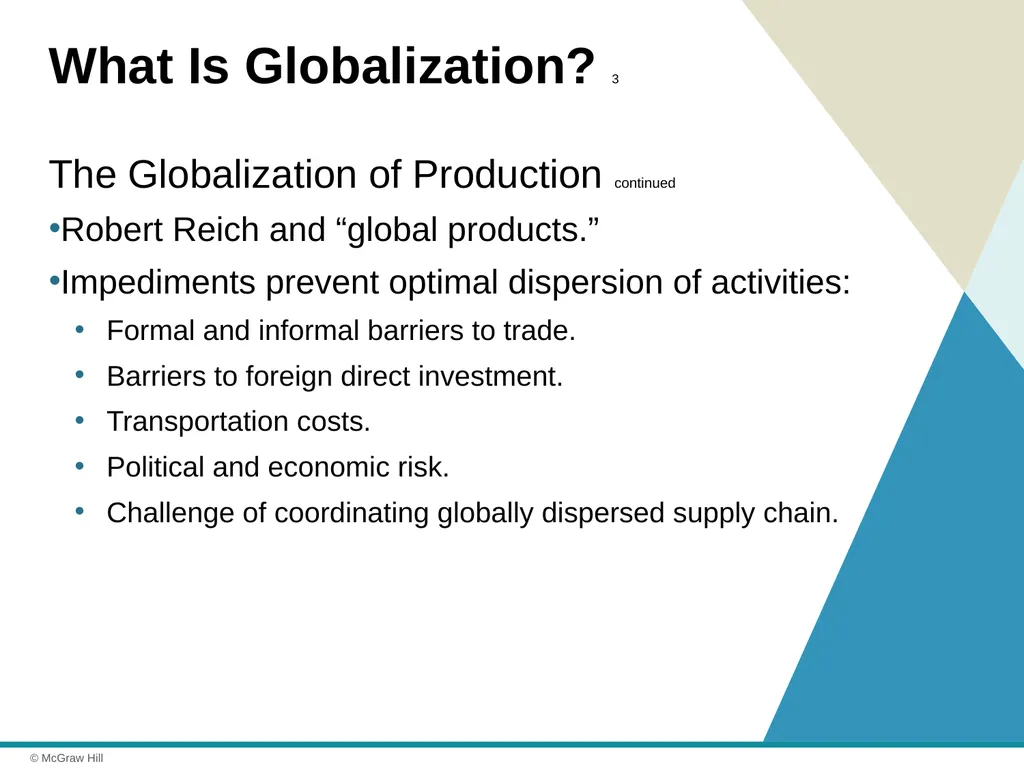 What Is Globalization? 3

The Globalization of Production continued

•Robert Reich and “global products.”

•Impediments prevent optimal dispersion of activities:

• Formal and informal barriers to trade.

• Barriers to foreign direct investment.

• Transportation costs.

• Political and economic risk.

• Challenge of coordinating globally dispersed supply chain.

© McGraw Hill